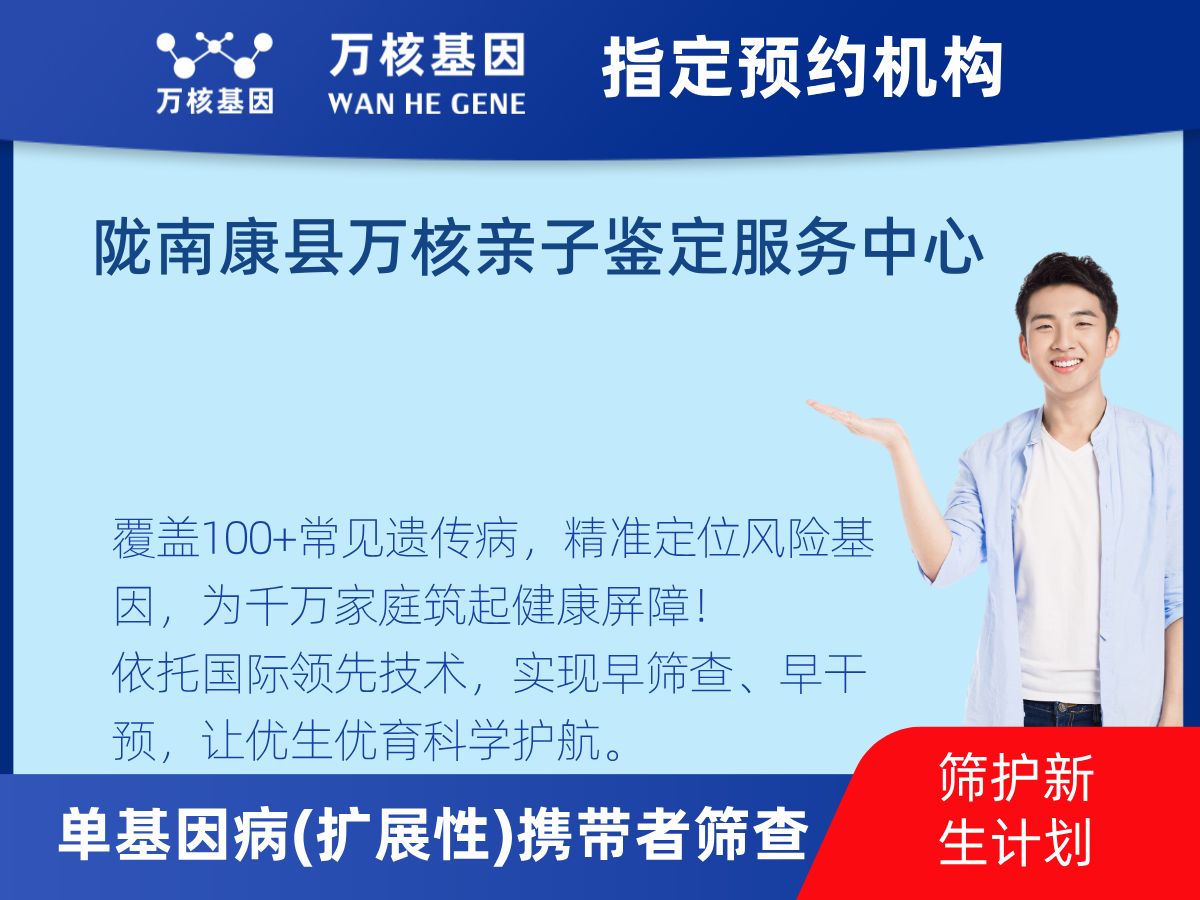 万核基因

万核基因
WAN HE GENE

指定预约机构

陇南康县万核亲子鉴定服务中心

覆盖100+常见遗传病，精准定位风险基因，为千万家庭筑起健康屏障！
依托国际领先技术，实现早筛查、早干预，让优生优育科学护航。

单基因病(扩展性)携带者筛查

筛护新生计划